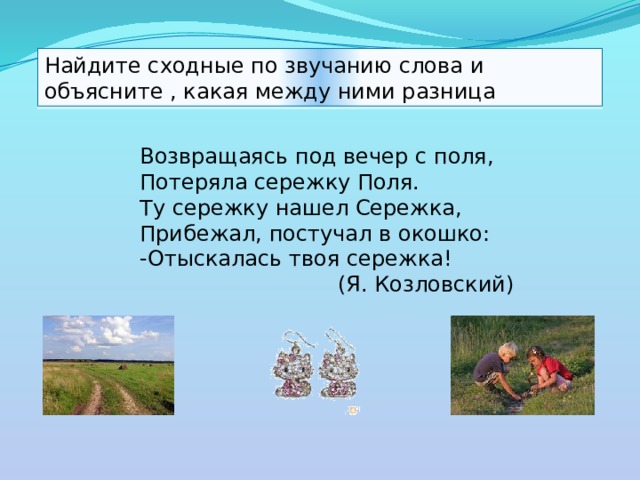 Найдите сходные по звучанию слова и объясните , какая между ними разница

Возвращаясь под вечер с поля,
Потеряла сережку Поля.
Ту сережку нашел Сережка,
Прибежал, постучал в окошко:
-Отыскалась твоя сережка!
(Я. Козловский)